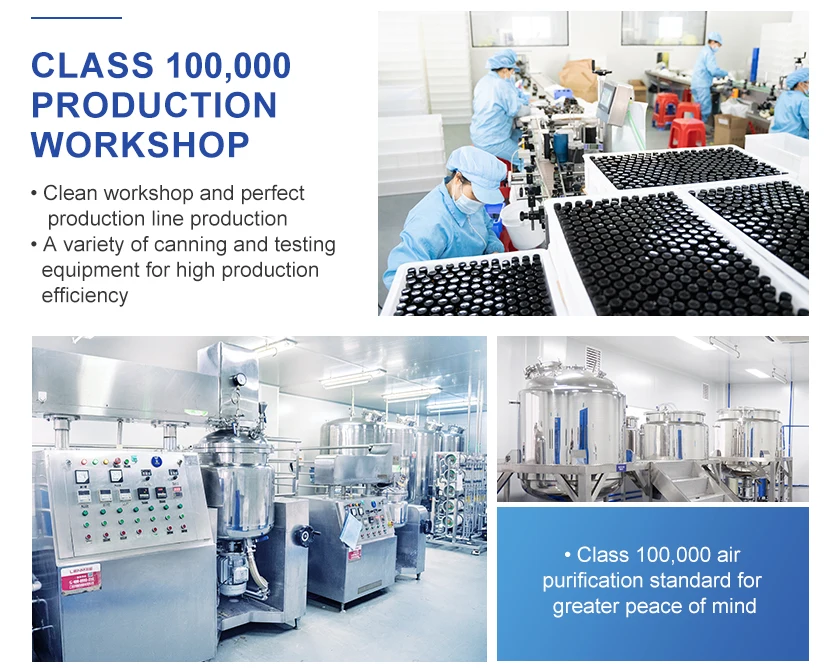 CLASS 100,000 PRODUCTION WORKSHOP

• Clean workshop and perfect production line production
• A variety of canning and testing equipment for high production efficiency

• Class 100,000 air purification standard for greater peace of mind